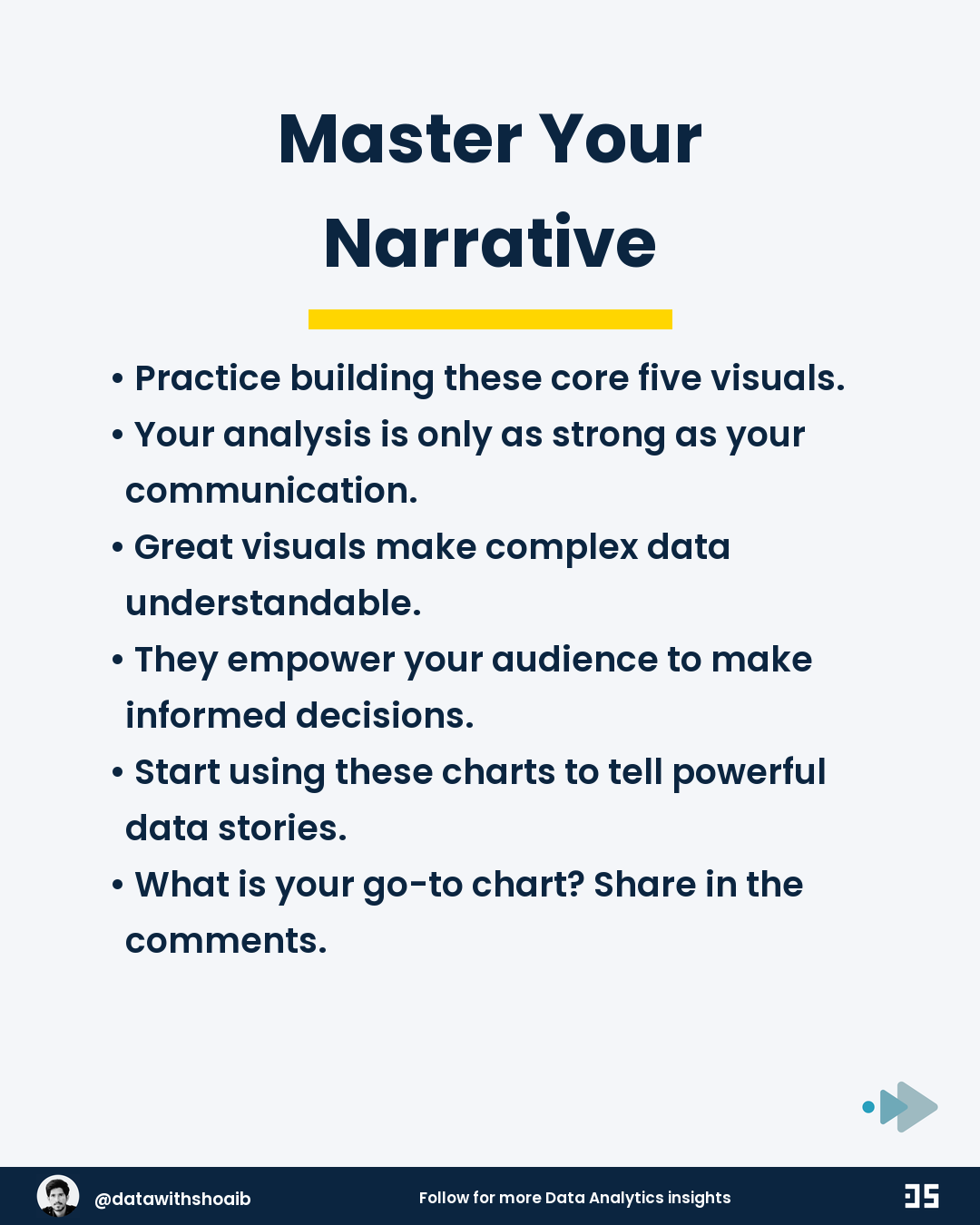 Master Your Narrative

• Practice building these core five visuals.
• Your analysis is only as strong as your communication.
• Great visuals make complex data understandable.
• They empower your audience to make informed decisions.
• Start using these charts to tell powerful data stories.
• What is your go-to chart? Share in the comments.

@datawithshoaib

Follow for more Data Analytics insights

DS